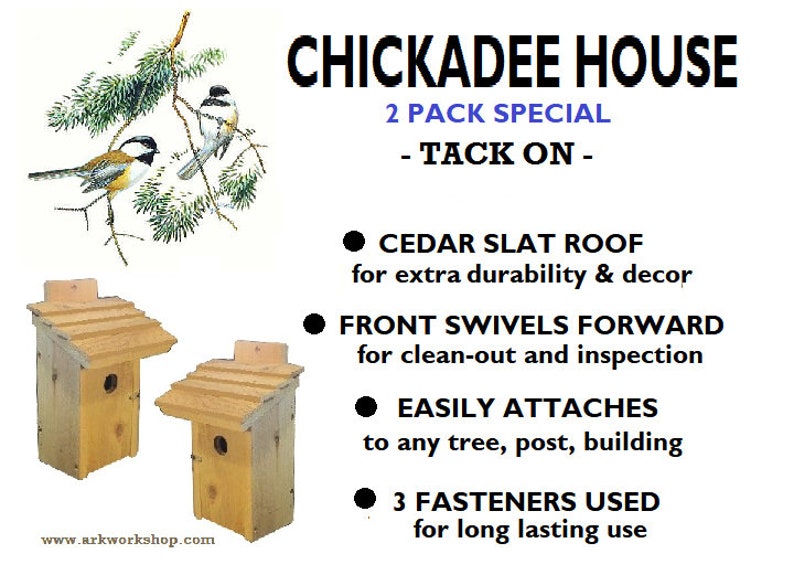 CHICKADEE HOUSE
2 PACK SPECIAL
- TACK ON -

● CEDAR SLAT ROOF
for extra durability & decor

● FRONT SWIVELS FORWARD
for clean-out and inspection

● EASILY ATTACHES
to any tree, post, building

● 3 FASTENERS USED
for long lasting use

www.arkworkshop.com